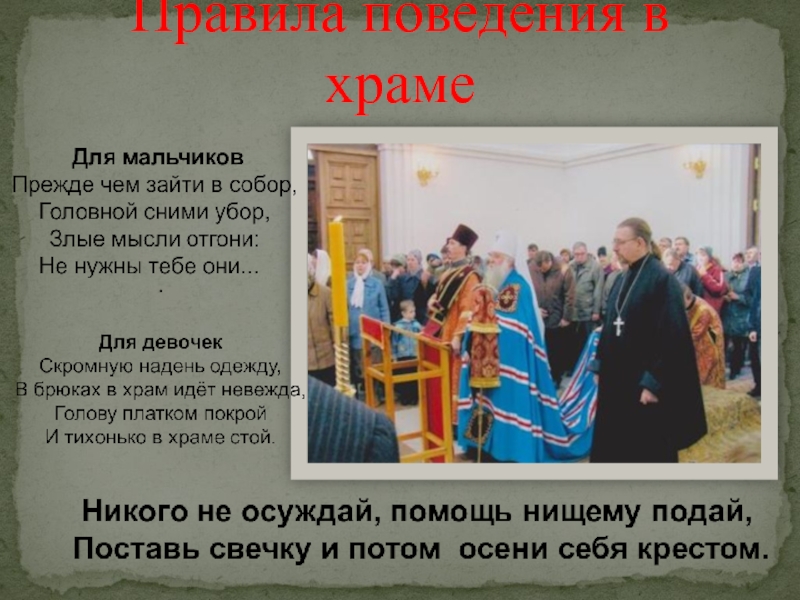 Правила поведения в храме

Для мальчиков
Прежде чем зайти в собор,
Головной сними убор,
Злые мысли отгони:
Не нужны тебе они...
.

Для девочек
Скромную надень одежду,
В брюках в храм идёт невежда,
Голову платком покрой
И тихонько в храме стой.

Никого не осуждай, помощь нищему подай,
Поставь свечку и потом осени себя крестом.